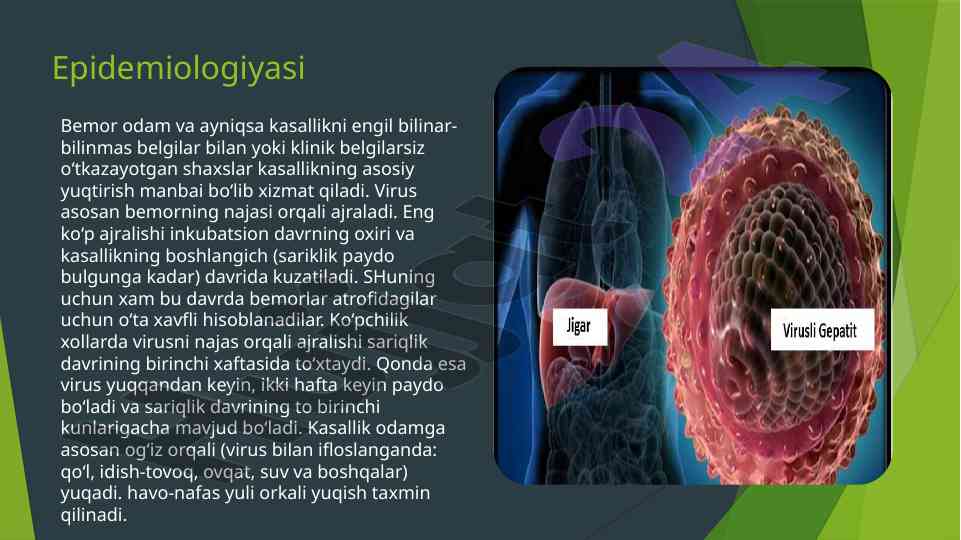 Epidemiologiyasi

Bemor odam va ayniqsa kasallikni engil bilinar-bilinmas belgilar bilan yoki klinik belgilarsiz o‘tkazayotgan shaxslar kasallikning asosiy yuqtirish manbai bo‘lib xizmat qiladi. Virus asosan bemorning najasi orqali ajraladi. Eng ko‘p ajralishi inkubatsion davrning oxiri va kasallikning boshlangich (sariklik paydo bulgunga kadar) davrida kuzatiladi. SHuning uchun xam bu davrda bemorlar atrofidagilar uchun o‘ta xavfli hisoblanadilar. Ko‘pchilik xollarda virusni najas orqali ajralishi sariqlik davrining birinchi xaftasida to‘xtaydi. Qonda esa virus yuqqandan keyin, ikki hafta keyin paydo bo‘ladi va sariqlik davrining to birinchi kunlarigacha mavjud bo‘ladi. Kasallik odamga asosan og‘iz orqali (virus bilan ifloslanganda: qo‘l, idish-tovoq, ovqat, suv va boshqalar) yuqadi. havo-nafas yuli orkali yuqish taxmin qilinadi.

Jigar

Virusli Gepatit